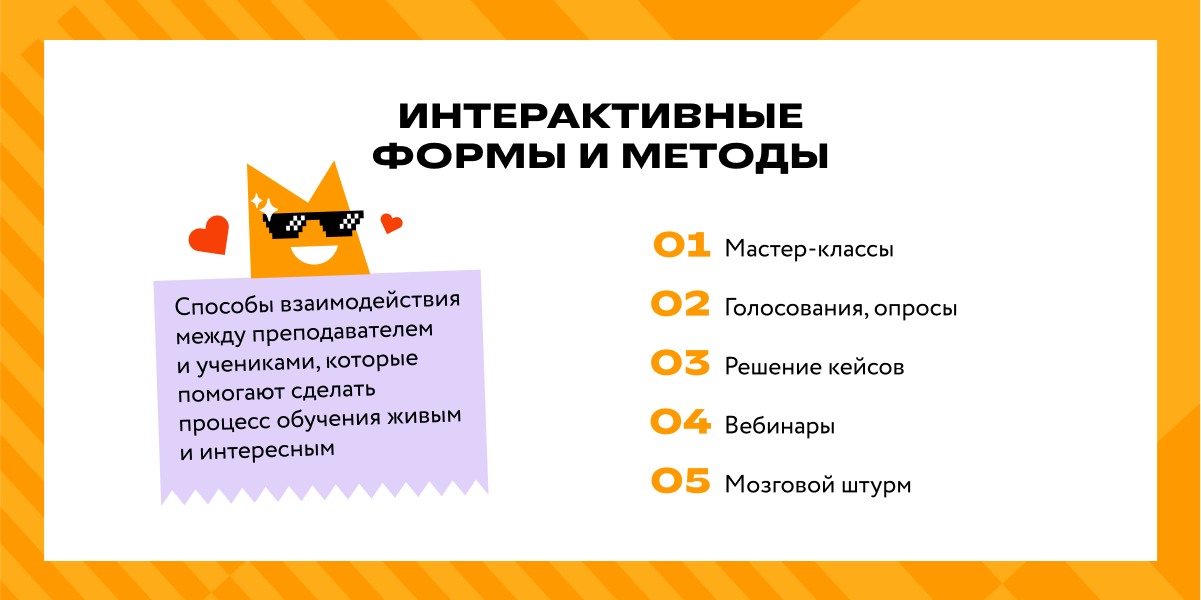 ИНТЕРАКТИВНЫЕ ФОРМЫ И МЕТОДЫ

Способы взаимодействия между преподавателем и учениками, которые помогают сделать процесс обучения живым и интересным

01 Мастер-классы

02 Голосования, опросы

03 Решение кейсов

04 Вебинары

05 Мозговой штурм